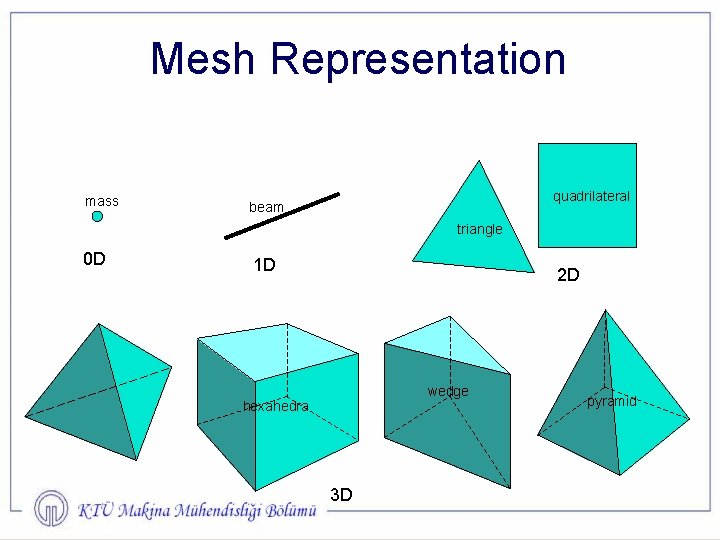 Mesh Representation

mass

0D

beam

1D

triangle

quadrilateral

2D

hexahedra

wedge

pyramid

3D

KTÜ Makina Mühendisliği Bölümü